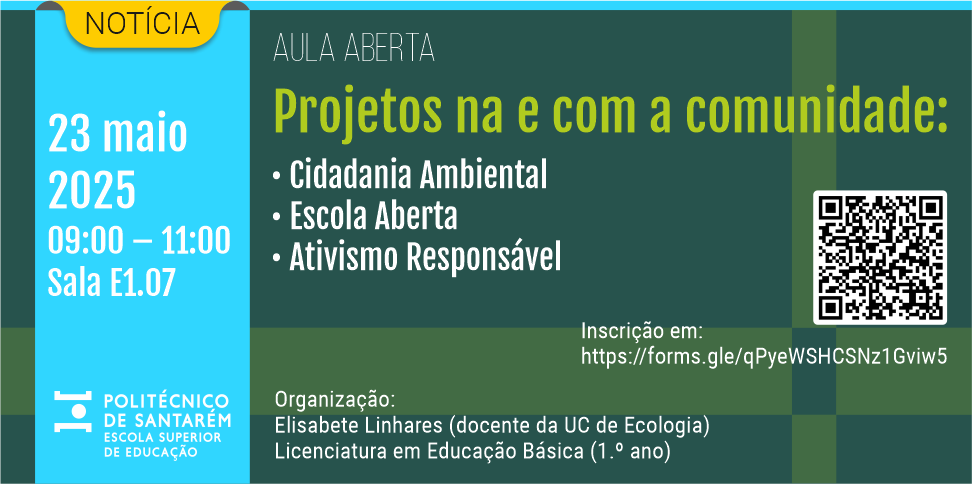 NOTÍCIA

23 maio 2025
09:00 – 11:00
Sala E1.07

POLITÉCNICO DE SANTARÉM
ESCOLA SUPERIOR DE EDUCAÇÃO

AULA ABERTA

Projetos na e com a comunidade:

• Cidadania Ambiental
• Escola Aberta
• Ativismo Responsável

Inscrição em:
https://forms.gle/qPyeWSHCSNz1Gviw5

Organização:
Elisabete Linhares (docente da UC de Ecologia)
Licenciatura em Educação Básica (1.º ano)